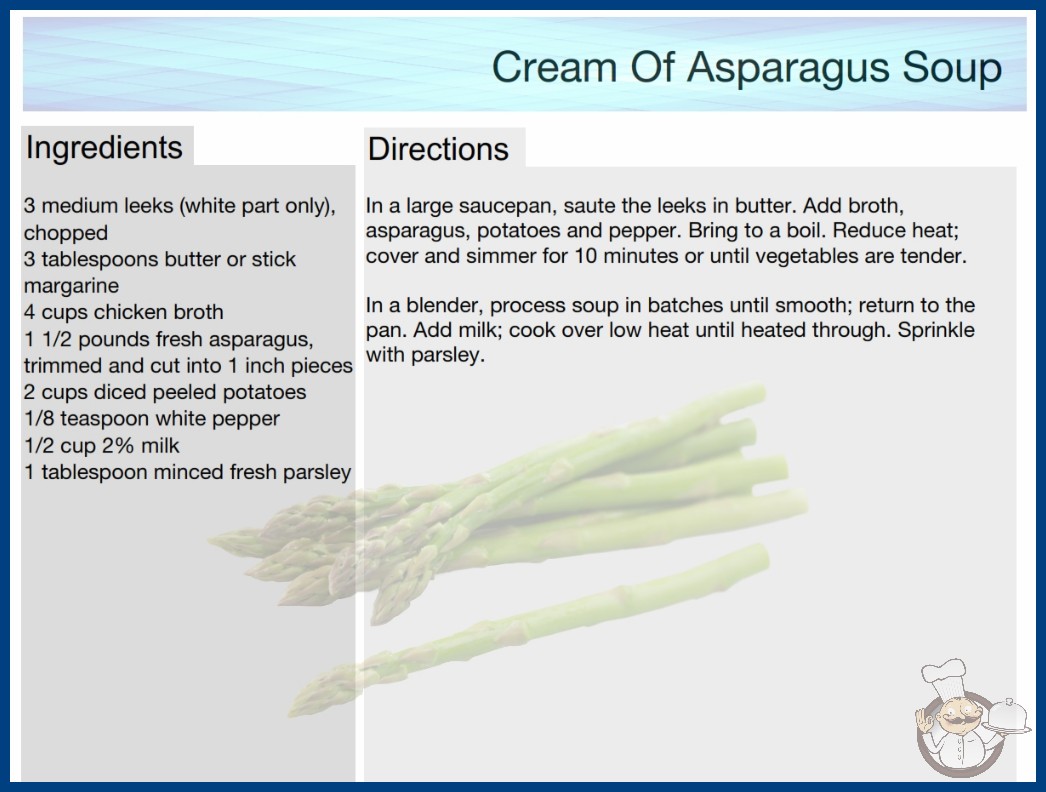 Cream Of Asparagus Soup

Ingredients

3 medium leeks (white part only), chopped
3 tablespoons butter or stick margarine
4 cups chicken broth
1 1/2 pounds fresh asparagus, trimmed and cut into 1 inch pieces
2 cups diced peeled potatoes
1/8 teaspoon white pepper
1/2 cup 2% milk
1 tablespoon minced fresh parsley

Directions

In a large saucepan, saute the leeks in butter. Add broth, asparagus, potatoes and pepper. Bring to a boil. Reduce heat; cover and simmer for 10 minutes or until vegetables are tender.

In a blender, process soup in batches until smooth; return to the pan. Add milk; cook over low heat until heated through. Sprinkle with parsley.